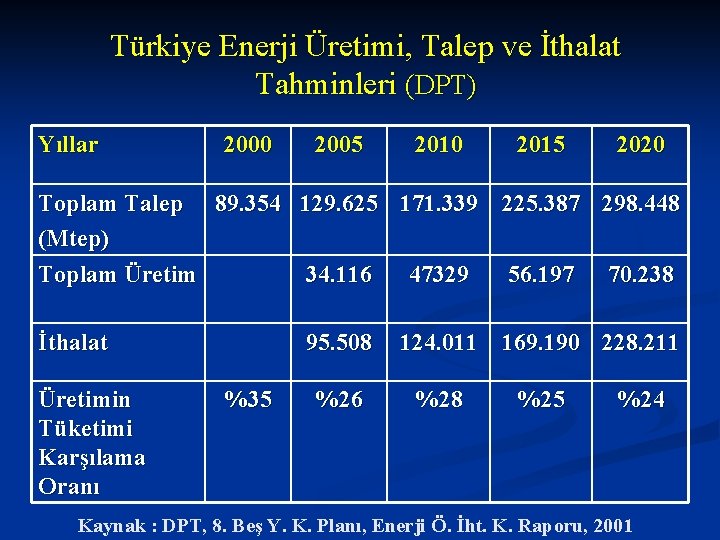 Türkiye Enerji Üretimi, Talep ve İthalat Tahminleri (DPT)

| Yıllar | 2000 | 2005 | 2010 | 2015 | 2020 |
|---|---|---|---|---|---|
| Toplam Talep (Mtep) | 89.354 | 129.625 | 171.339 | 225.387 | 298.448 |
| Toplam Üretim | | 34.116 | 47329 | 56.197 | 70.238 |
| İthalat | | 95.508 | 124.011 | 169.190 | 228.211 |
| Üretimin Tüketimi Karşılama Oranı | %35 | %26 | %28 | %25 | %24 |

Kaynak : DPT, 8. Beş Y. K. Planı, Enerji Ö. İht. K. Raporu, 2001